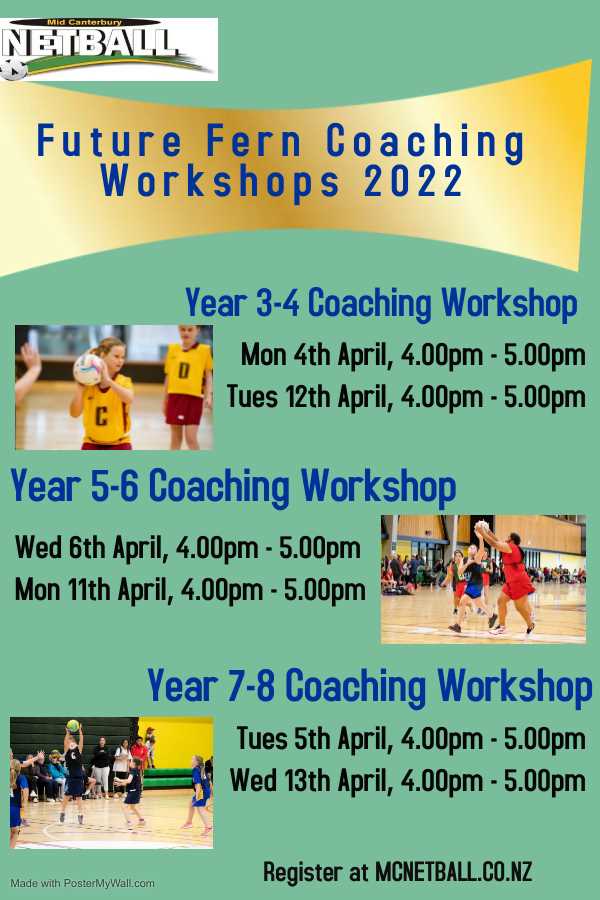 Mid Canterbury
NETBALL

Future Fern Coaching Workshops 2022

Year 3-4 Coaching Workshop

C

D

Mon 4th April, 4.00pm - 5.00pm

Tues 12th April, 4.00pm - 5.00pm

Year 5-6 Coaching Workshop

Wed 6th April, 4.00pm - 5.00pm

Mon 11th April, 4.00pm - 5.00pm

Year 7-8 Coaching Workshop

Tues 5th April, 4.00pm - 5.00pm

Wed 13th April, 4.00pm - 5.00pm

Register at MCNETBALL.CO.NZ

Made with PosterMyWall.com